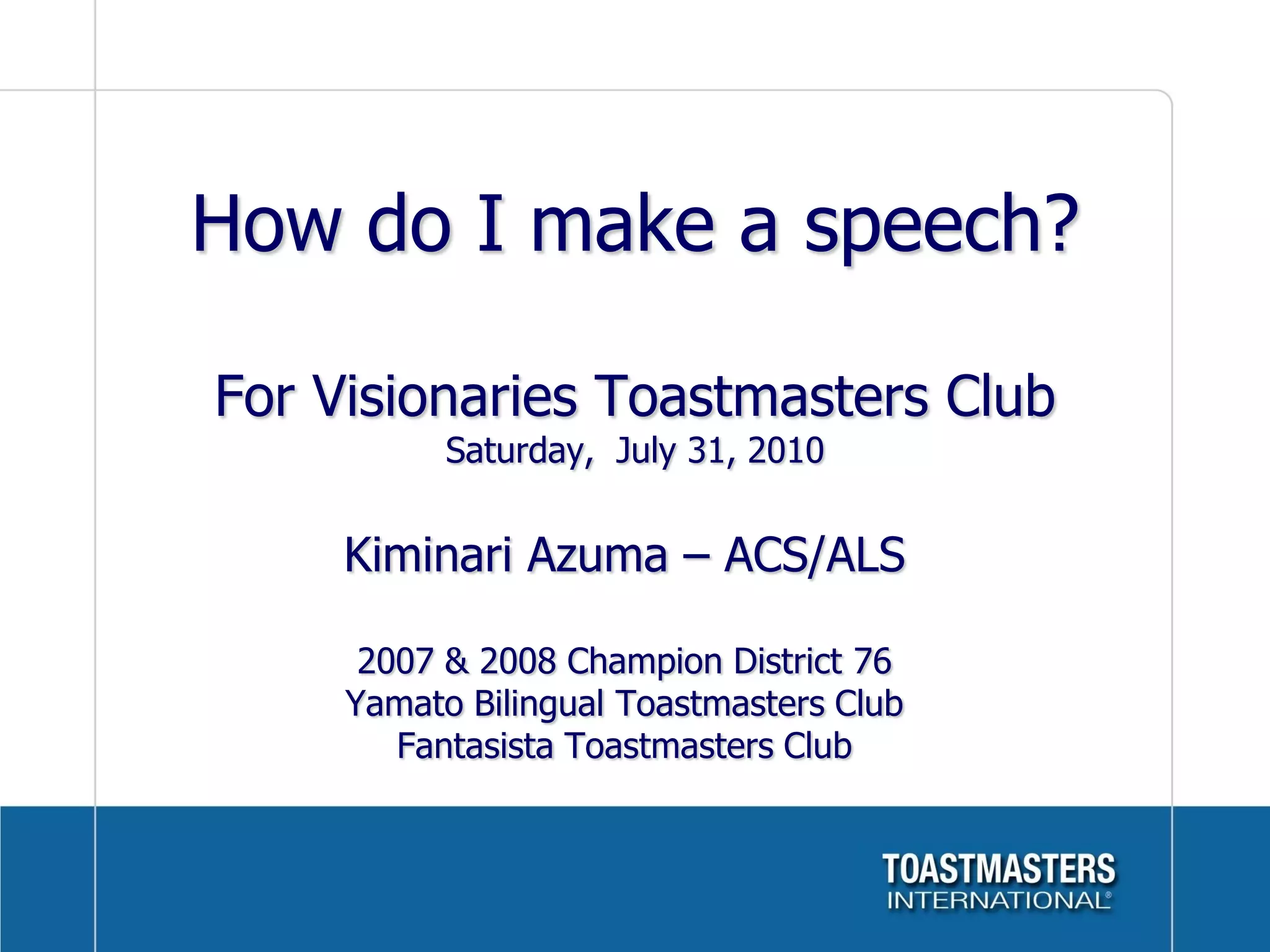 How do I make a speech?

For Visionaries Toastmasters Club
Saturday, July 31, 2010

Kiminari Azuma – ACS/ALS

2007 & 2008 Champion District 76
Yamato Bilingual Toastmasters Club
Fantasista Toastmasters Club

TOASTMASTERS
INTERNATIONAL®